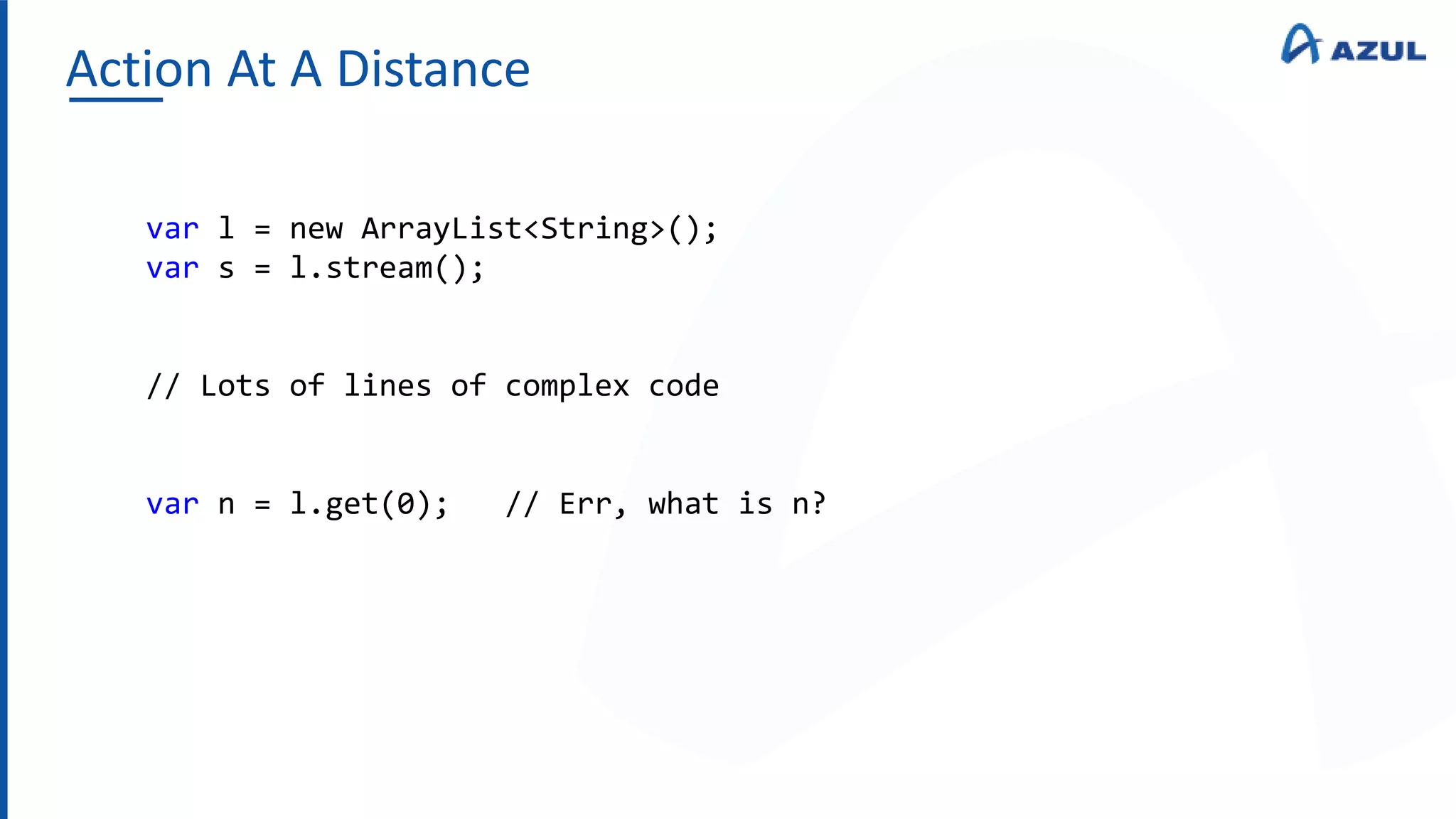 Action At A Distance

AZUL

var l = new ArrayList<String>();
var s = l.stream();

// Lots of lines of complex code

var n = l.get(0);   // Err, what is n?